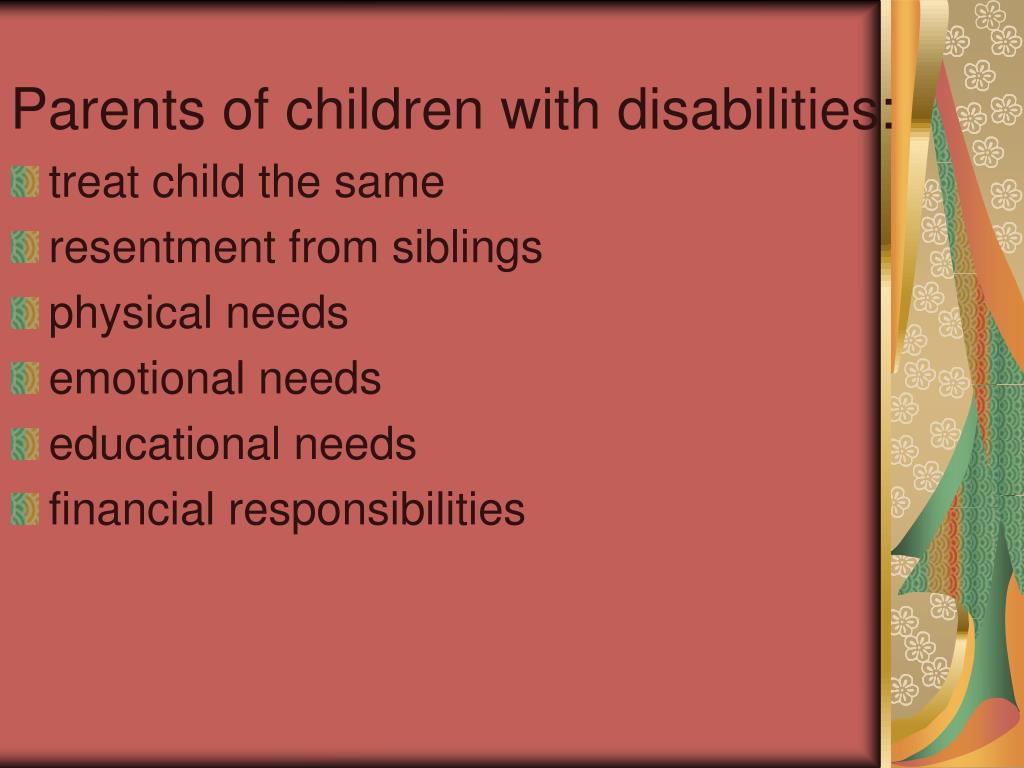 Parents of children with disabilities:

treat child the same
resentment from siblings
physical needs
emotional needs
educational needs
financial responsibilities